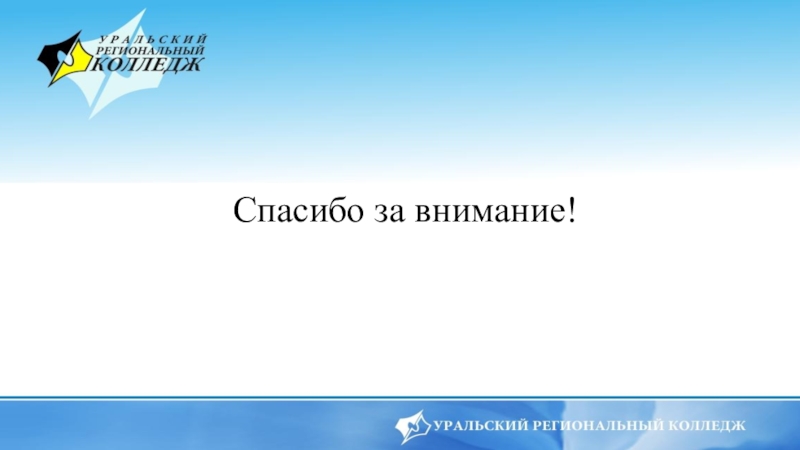 УРАЛЬСКИЙ
РЕГИОНАЛЬНЫЙ
КОЛЛЕДЖ

Спасибо за внимание!

УРАЛЬСКИЙ РЕГИОНАЛЬНЫЙ КОЛЛЕДЖ